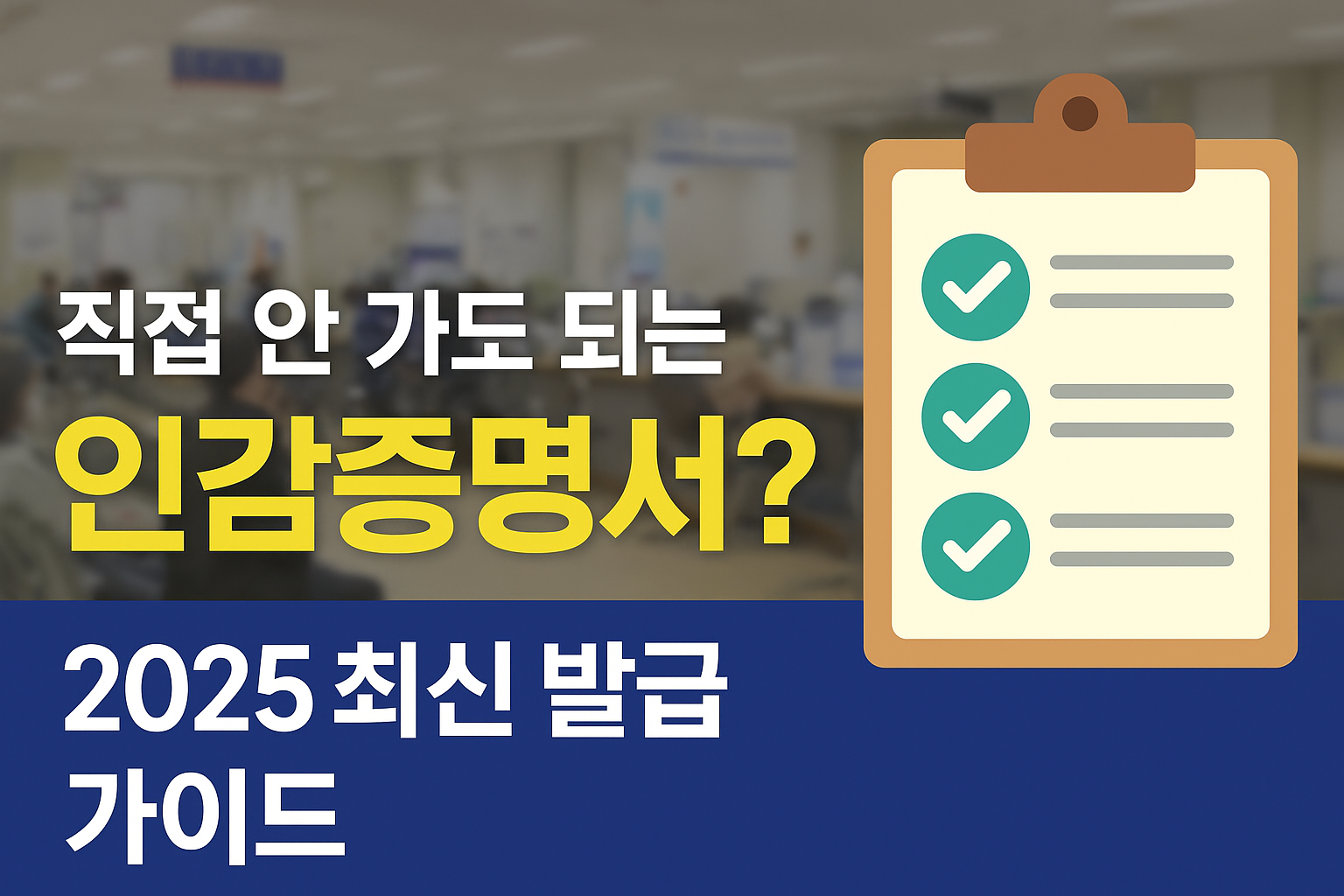 직접 안 가도 되는
인감증명서?

2025 최신 발급
가이드